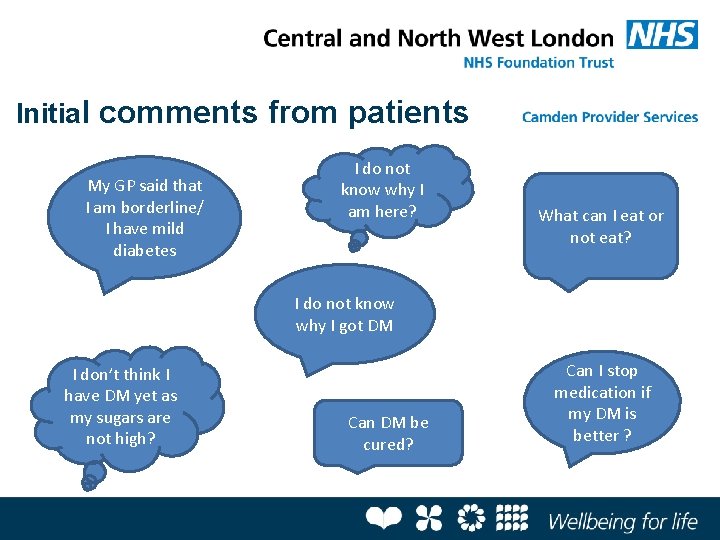 Central and North West London NHS
NHS Foundation Trust

Initial comments from patients

Camden Provider Services

My GP said that I am borderline/ I have mild diabetes

I do not know why I am here?

What can I eat or not eat?

I do not know why I got DM

I don't think I have DM yet as my sugars are not high?

Can DM be cured?

Can I stop medication if my DM is better ?

Wellbeing for life